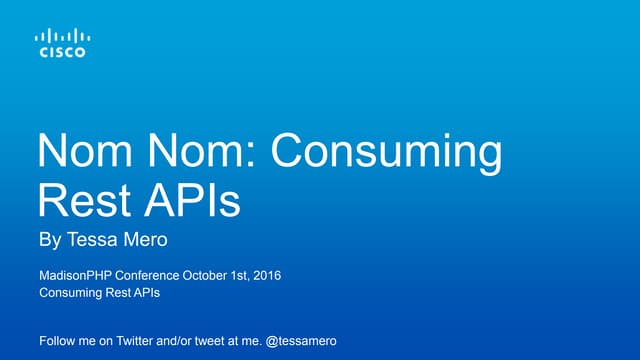 CISCO

Nom Nom: Consuming Rest APIs

By Tessa Mero

MadisonPHP Conference October 1st, 2016
Consuming Rest APIs

Follow me on Twitter and/or tweet at me. @tessamero